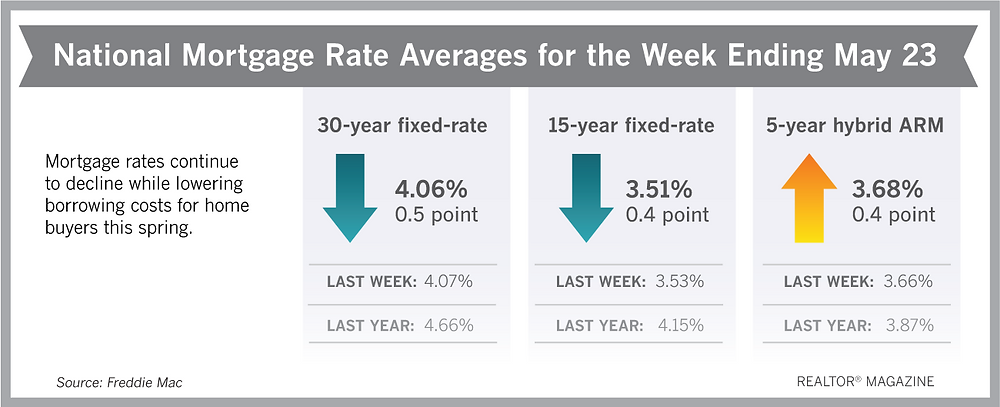 National Mortgage Rate Averages for the Week Ending May 23

Mortgage rates continue to decline while lowering borrowing costs for home buyers this spring.

30-year fixed-rate

4.06%
0.5 point

LAST WEEK: 4.07%

LAST YEAR: 4.66%

15-year fixed-rate

3.51%
0.4 point

LAST WEEK: 3.53%

LAST YEAR: 4.15%

5-year hybrid ARM

3.68%
0.4 point

LAST WEEK: 3.66%

LAST YEAR: 3.87%

Source: Freddie Mac

REALTOR® MAGAZINE